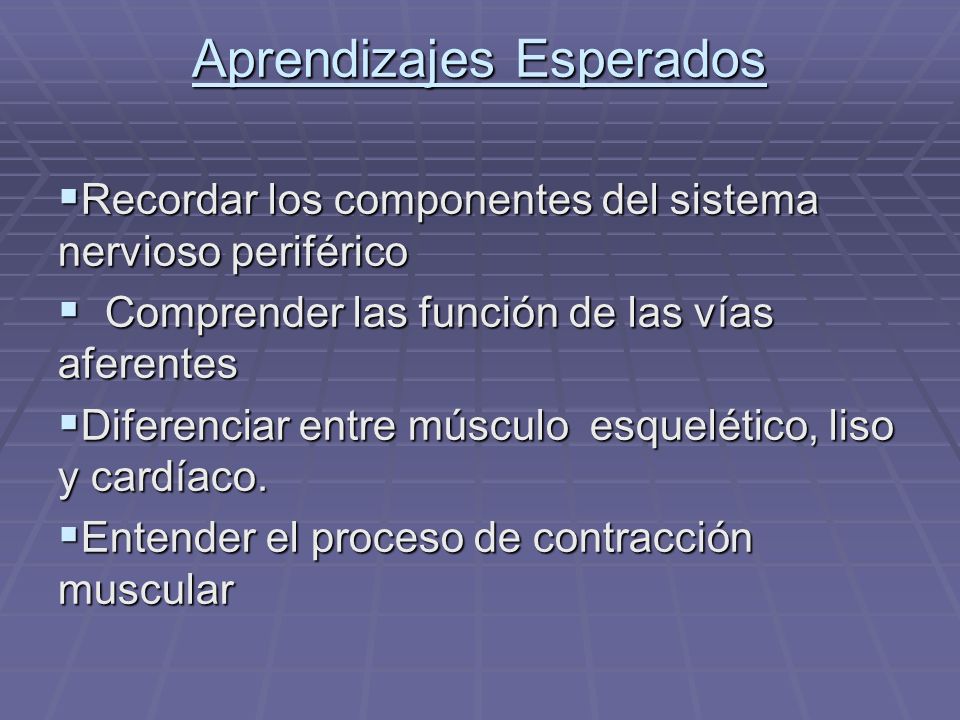 Aprendizajes Esperados

▪Recordar los componentes del sistema nervioso periférico

▪ Comprender las función de las vías aferentes

▪Diferenciar entre músculo esquelético, liso y cardíaco.

▪Entender el proceso de contracción muscular